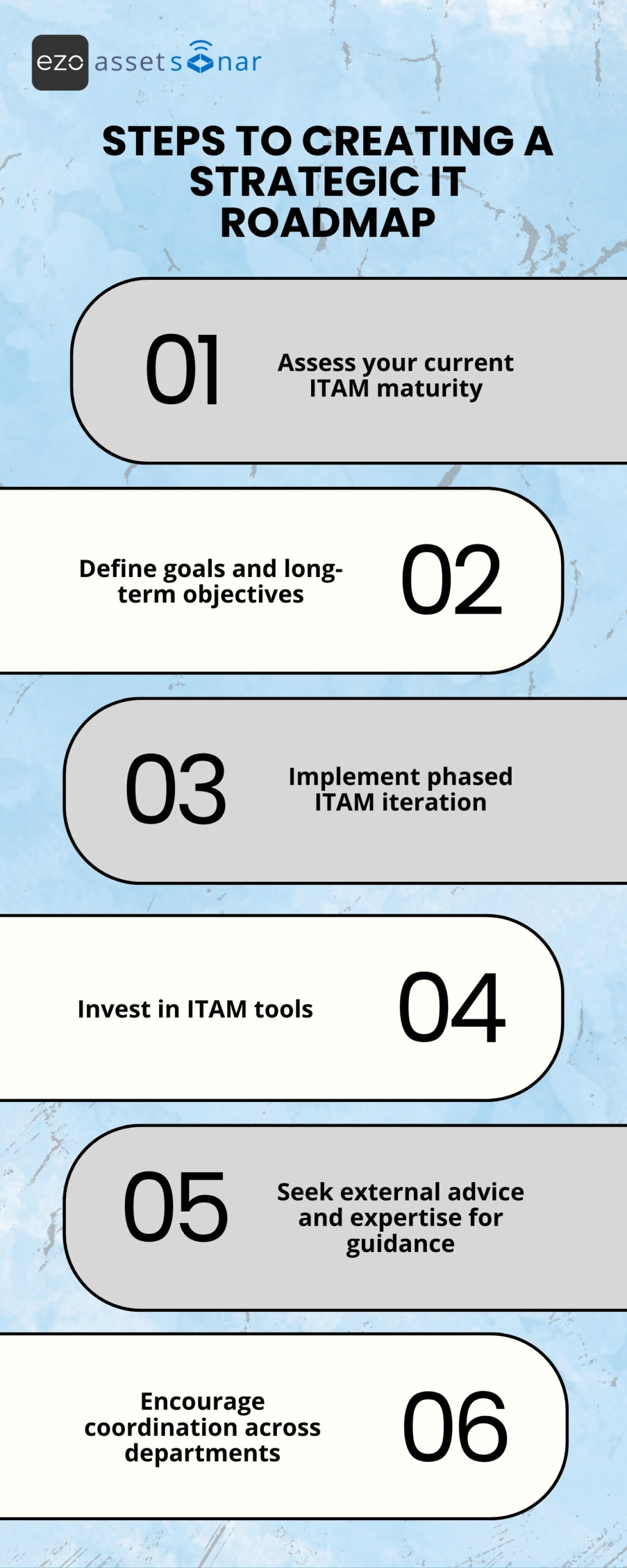 ezo assetsonar

STEPS TO CREATING A STRATEGIC IT ROADMAP

01

Assess your current ITAM maturity

Define goals and long-term objectives

02

03

Implement phased ITAM iteration

Invest in ITAM tools

04

05

Seek external advice and expertise for guidance

Encourage coordination across departments

06